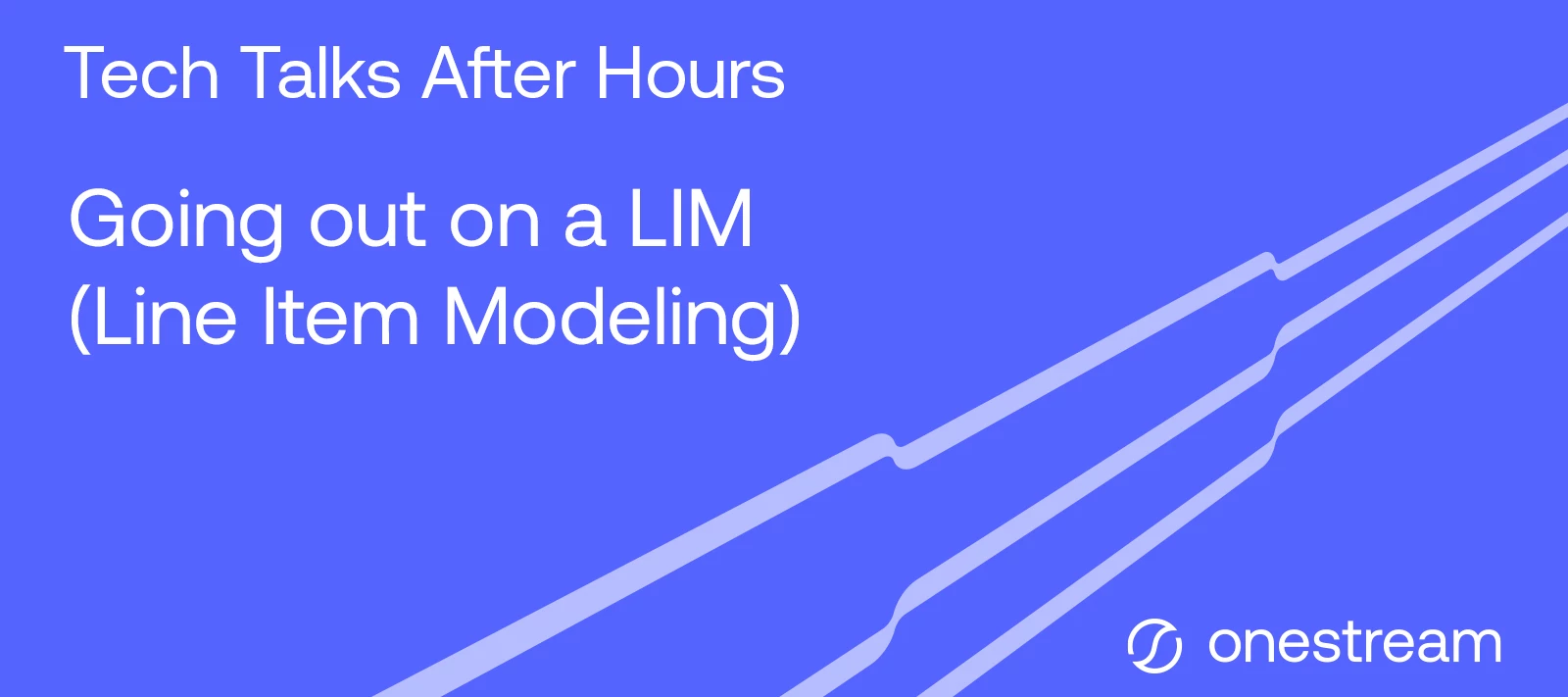 Tech Talks After Hours

Going out on a LIM (Line Item Modeling)

onestream